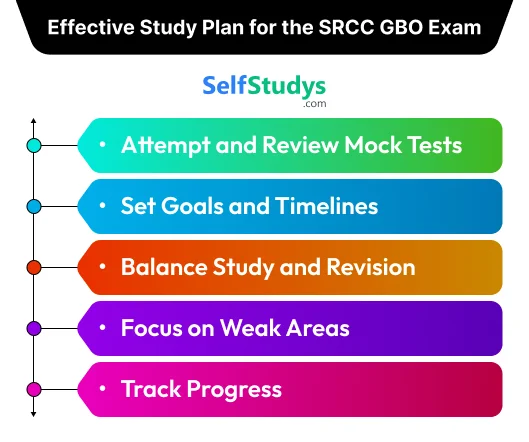 Effective Study Plan for the SRCC GBO Exam

SelfStudys
.com

• Attempt and Review Mock Tests

• Set Goals and Timelines

• Balance Study and Revision

• Focus on Weak Areas

• Track Progress